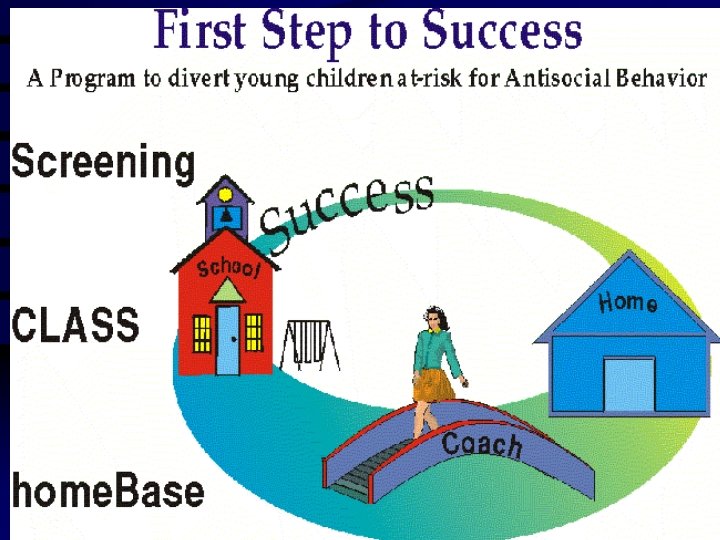 First Step to Success

A Program to divert young children at-risk for Antisocial Behavior

Screening

CLASS

homeBase

Success

School

Home

Coach